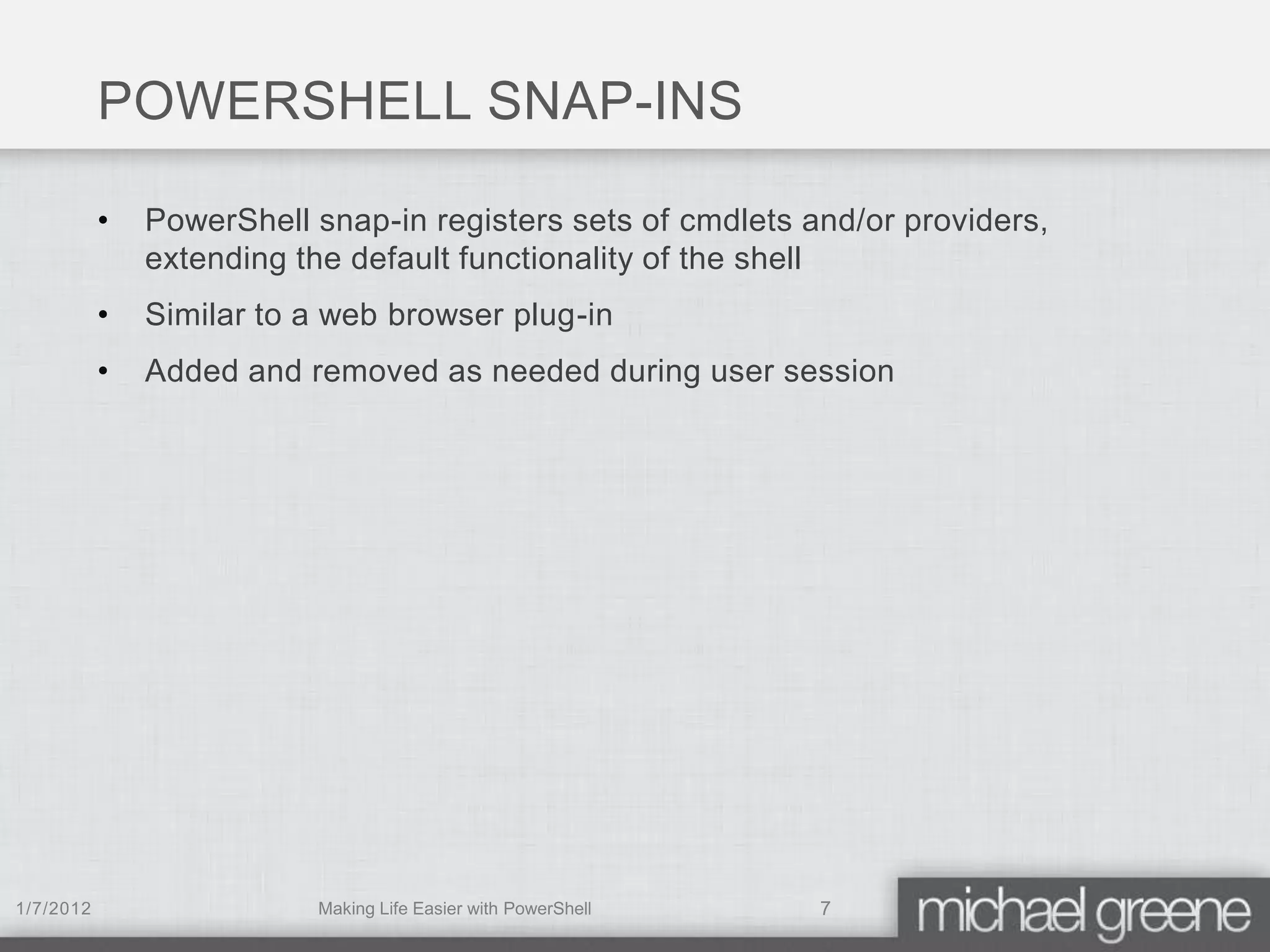 POWERSHELL SNAP-INS

• PowerShell snap-in registers sets of cmdlets and/or providers, extending the default functionality of the shell

• Similar to a web browser plug-in

• Added and removed as needed during user session

1/7/2012 Making Life Easier with PowerShell 7

michael greene